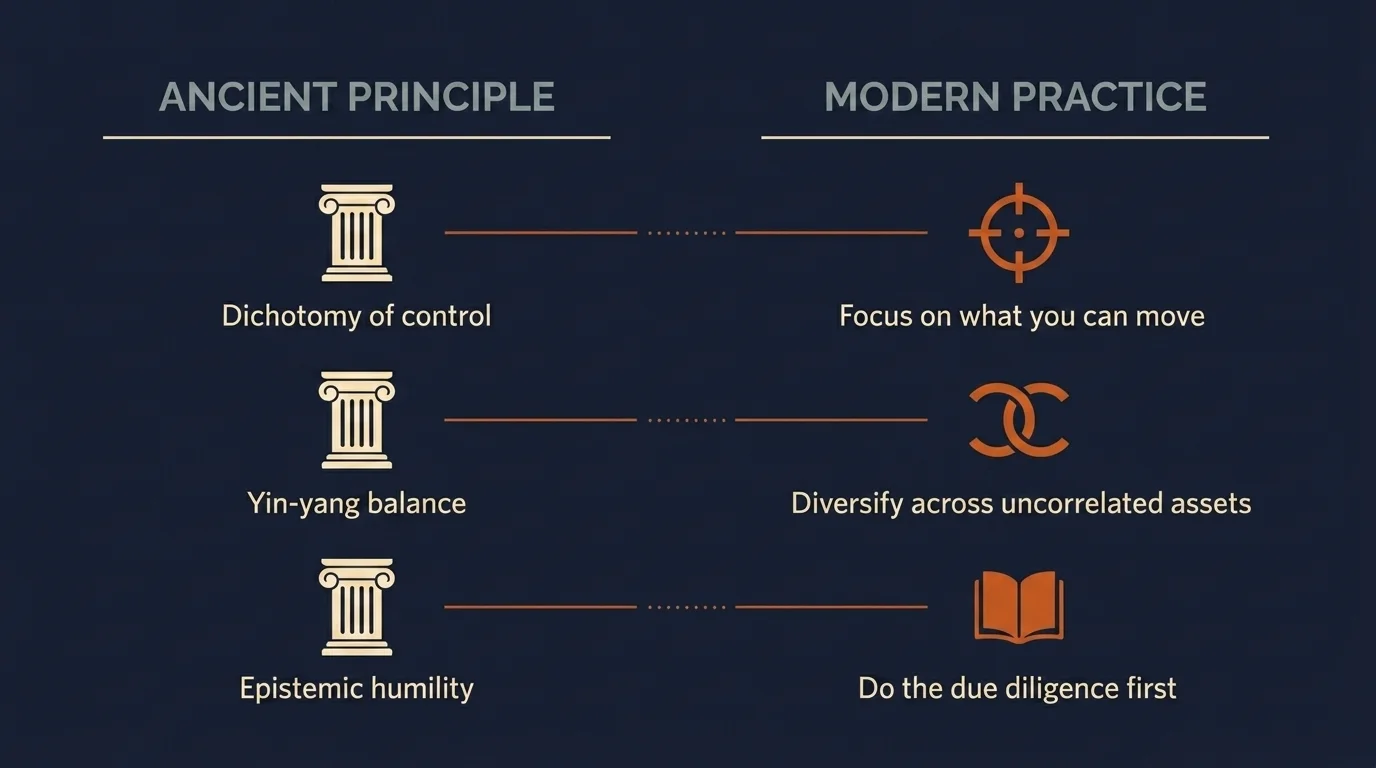 ANCIENT PRINCIPLE

Dichotomy of control

Yin-yang balance

Epistemic humility

MODERN PRACTICE

Focus on what you can move

Diversify across uncorrelated assets

Do the due diligence first